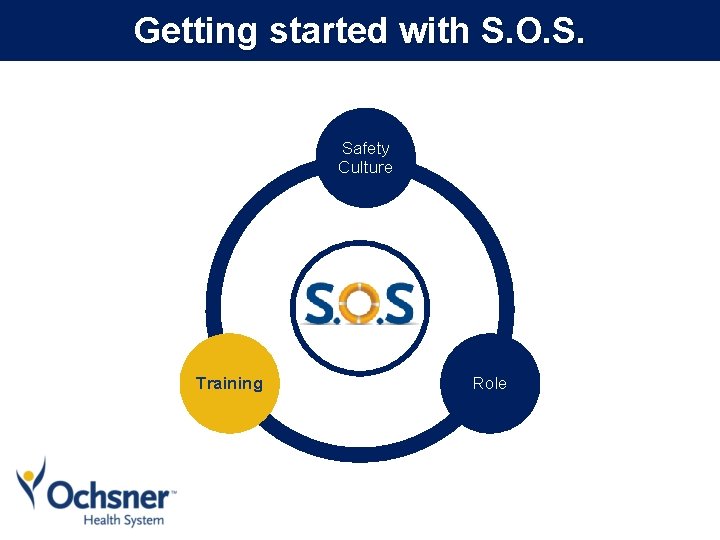 Getting started with S.O.S.

Safety Culture

S.O.S

Training

Role

Ochsner™
Health System